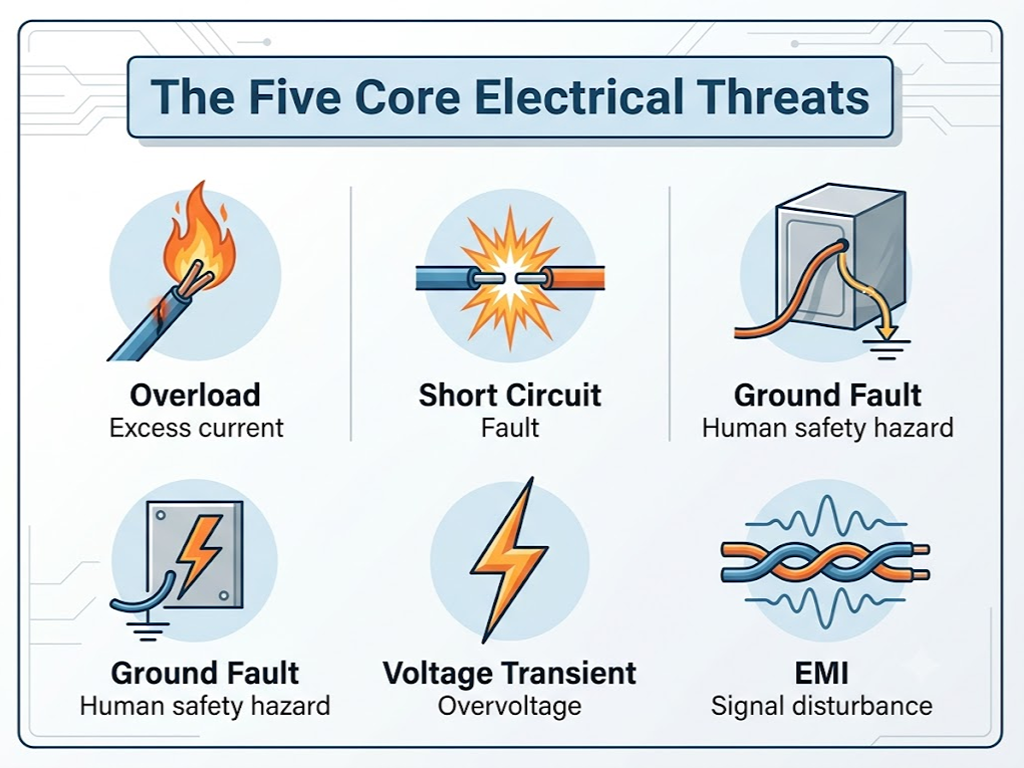 The Five Core Electrical Threats

Overload
Excess current

Short Circuit
Fault

Ground Fault
Human safety hazard

Ground Fault
Human safety hazard

Voltage Transient
Overvoltage

EMI
Signal disturbance